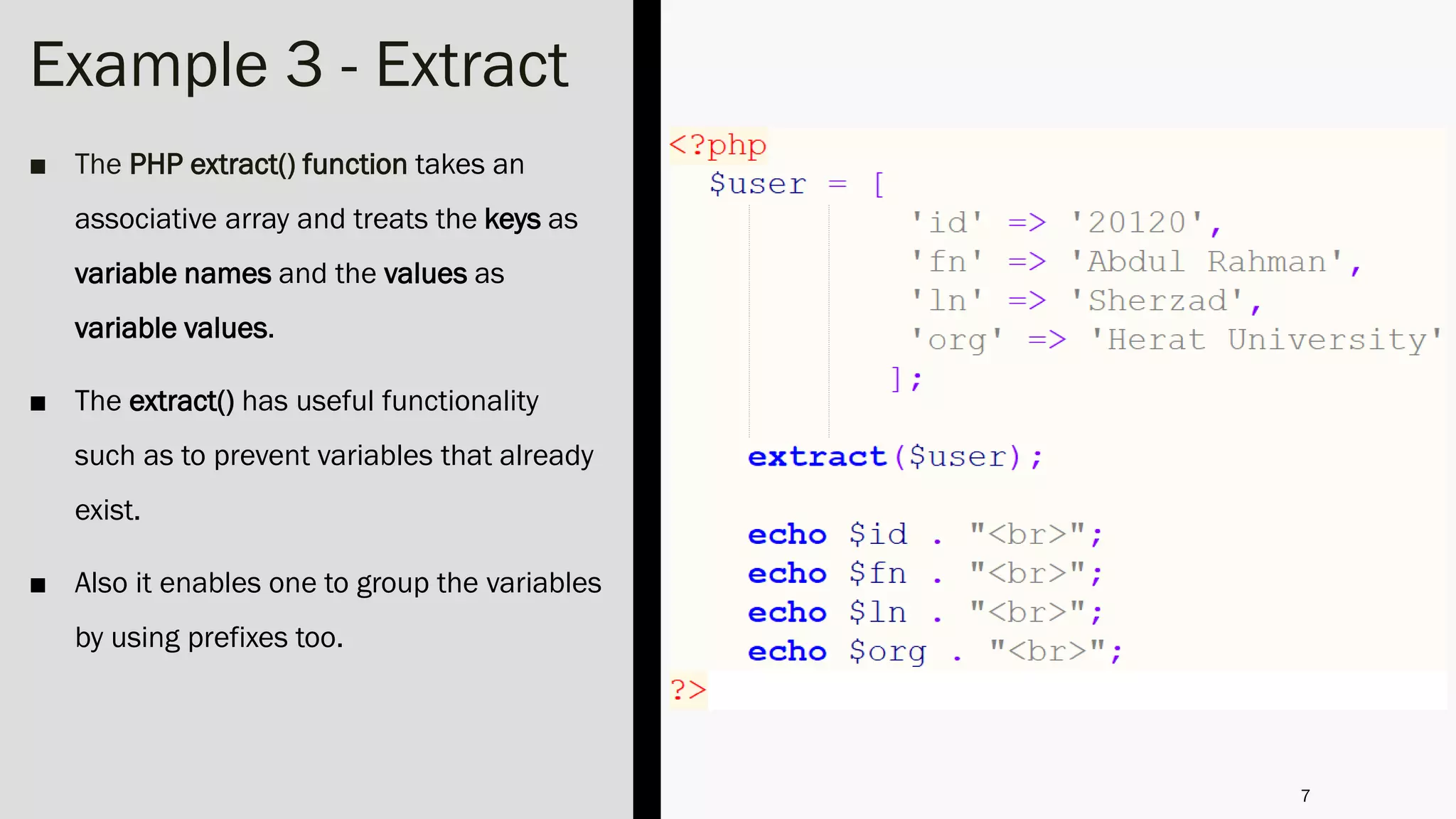 Example 3 - Extract

■ The PHP extract() function takes an associative array and treats the keys as variable names and the values as variable values.

■ The extract() has useful functionality such as to prevent variables that already exist.

■ Also it enables one to group the variables by using prefixes too.

<?php
$user = [
'id' => '20120',
'fn' => 'Abdul Rahman',
'ln' => 'Sherzad',
'org' => 'Herat University'
];

extract($user);

echo $id . "<br>";
echo $fn . "<br>";
echo $ln . "<br>";
echo $org . "<br>";
?>

7